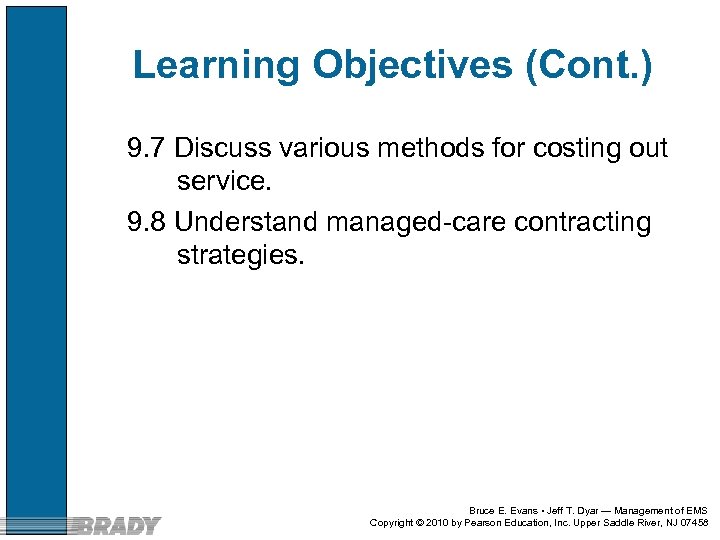 Learning Objectives (Cont.)

9.7 Discuss various methods for costing out service.

9.8 Understand managed-care contracting strategies.

BRADY

Bruce E. Evans • Jeff T. Dyar — Management of EMS
Copyright © 2010 by Pearson Education, Inc. Upper Saddle River, NJ 07458